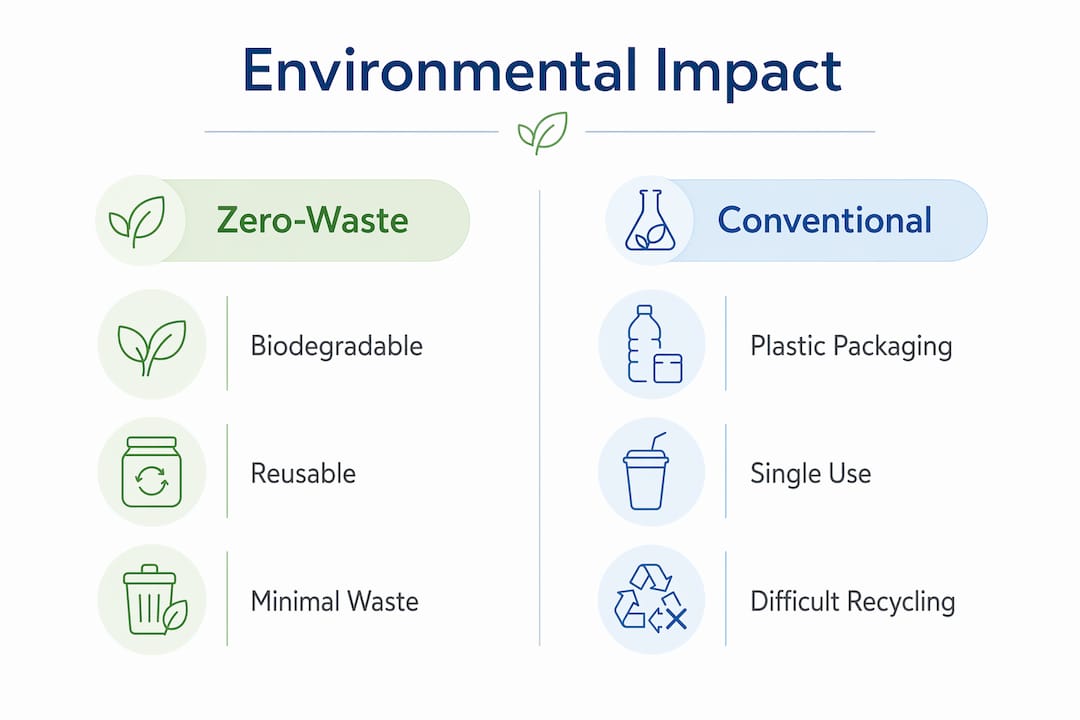 Environmental Impact

Zero-Waste

Biodegradable

Reusable

Minimal Waste

Conventional

Plastic Packaging

Single Use

Difficult Recycling